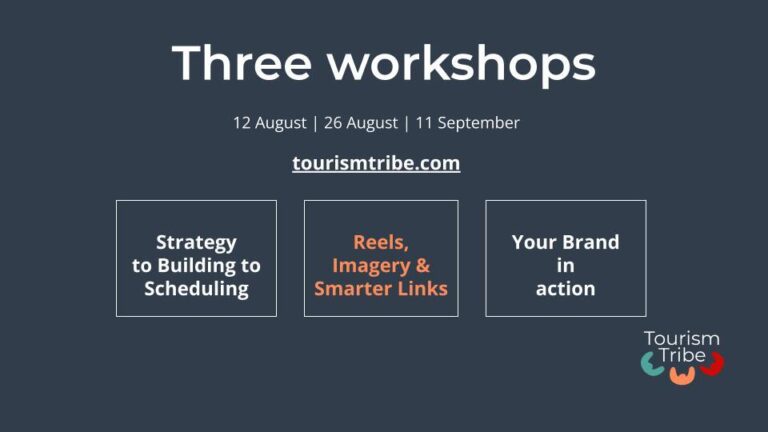 Three workshops

12 August | 26 August | 11 September

tourismtribe.com

Strategy to Building to Scheduling

Reels, Imagery & Smarter Links

Your Brand in action

Tourism Tribe